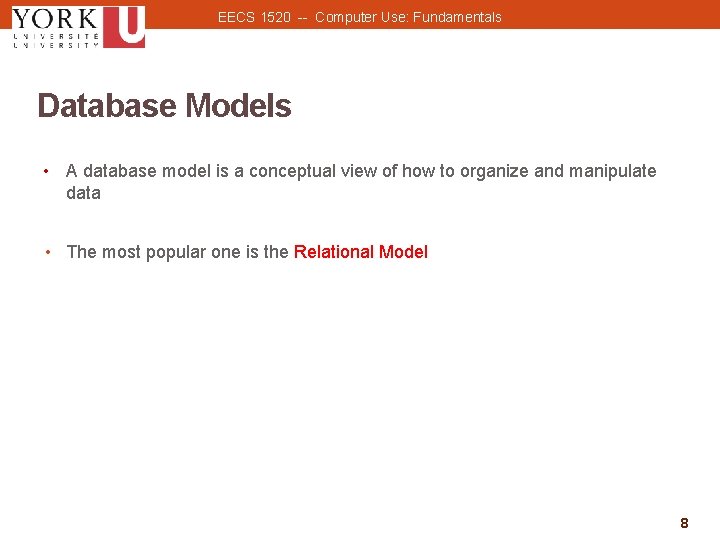 YORK U
UNIVERSITÉ
UNIVERSITY

EECS 1520 -- Computer Use: Fundamentals

Database Models

• A database model is a conceptual view of how to organize and manipulate data

• The most popular one is the Relational Model

8